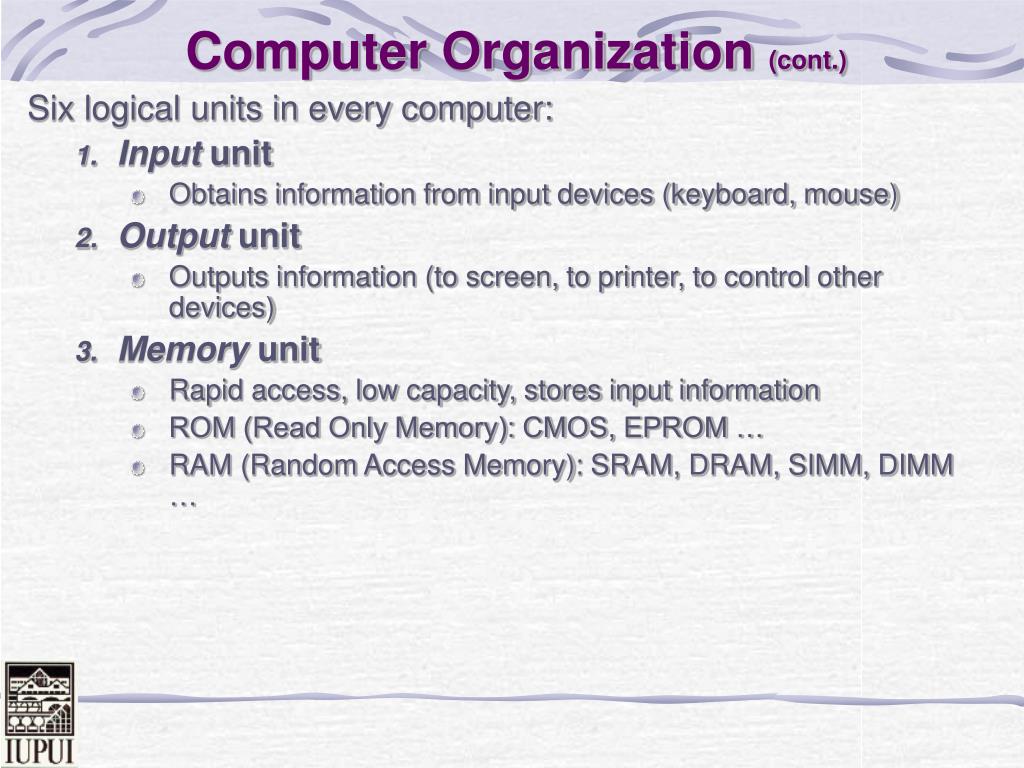 Computer Organization (cont.)

Six logical units in every computer:

1. Input unit
   - Obtains information from input devices (keyboard, mouse)
2. Output unit
   - Outputs information (to screen, to printer, to control other devices)
3. Memory unit
   - Rapid access, low capacity, stores input information
   - ROM (Read Only Memory): CMOS, EPROM …
   - RAM (Random Access Memory): SRAM, DRAM, SIMM, DIMM …

IUPUI